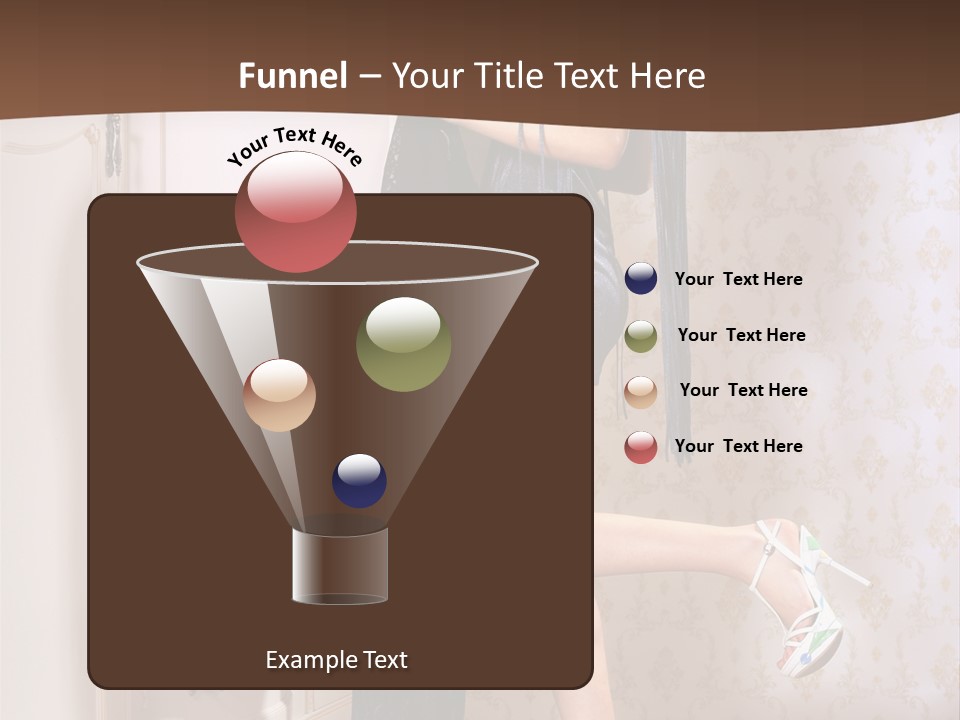 Funnel – Your Title Text Here

Your Text Here

Your Text Here

Your Text Here

Your Text Here

Your Text Here

Example Text